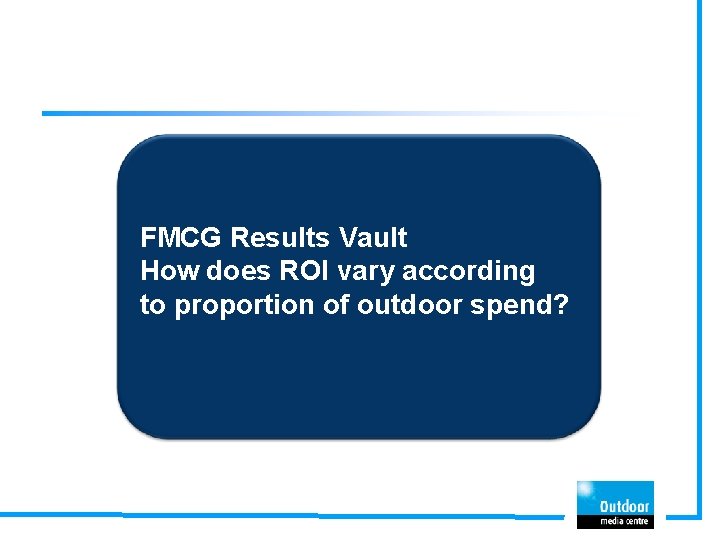 FMCG Results Vault
How does ROI vary according to proportion of outdoor spend?

Outdoor
media centre